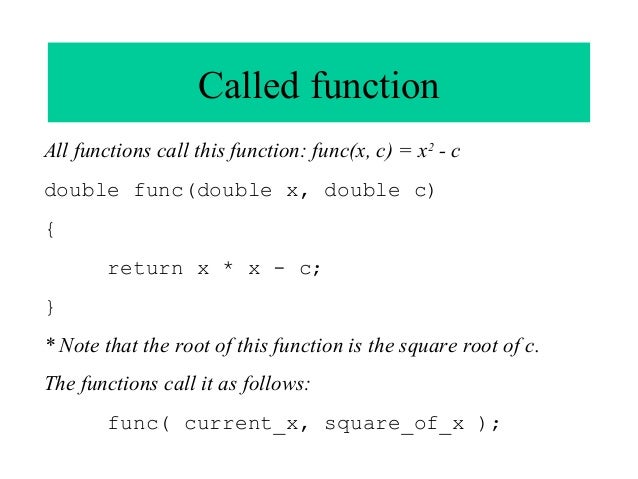 Called function

All functions call this function: $func(x, c) = x^2 - c$

double func(double x, double c)

{

return x * x - c;

}

* Note that the root of this function is the square root of c.

The functions call it as follows:

func( current_x, square_of_x );